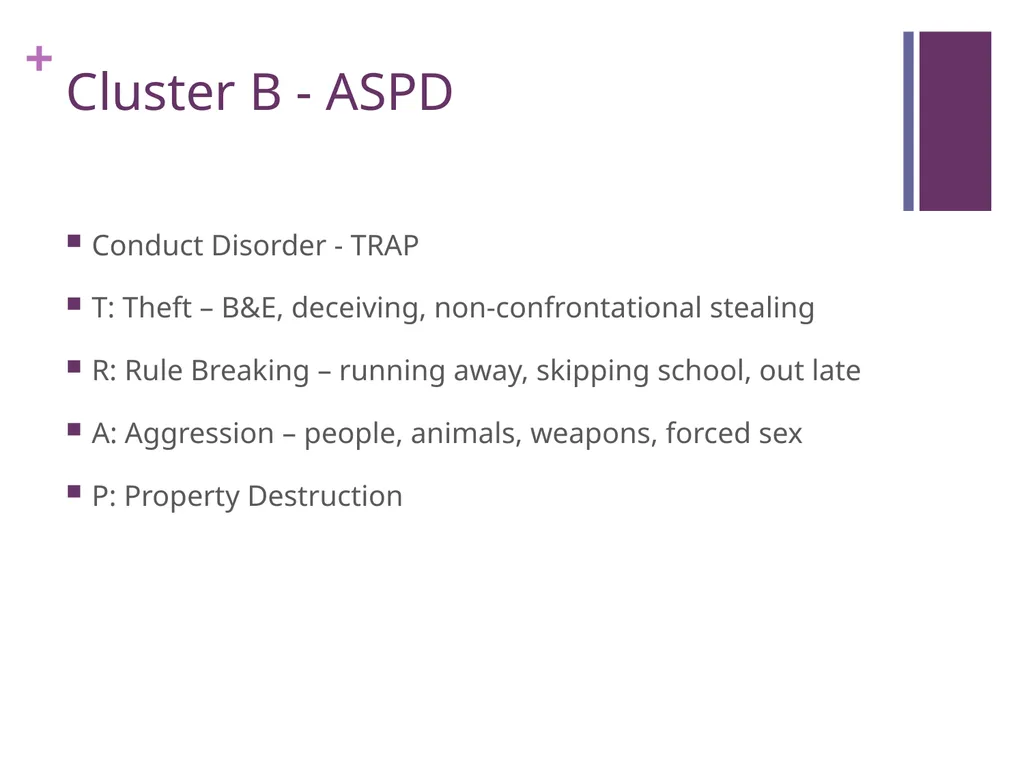 +
Cluster B - ASPD

• Conduct Disorder - TRAP

• T: Theft – B&E, deceiving, non-confrontational stealing

• R: Rule Breaking – running away, skipping school, out late

• A: Aggression – people, animals, weapons, forced sex

• P: Property Destruction